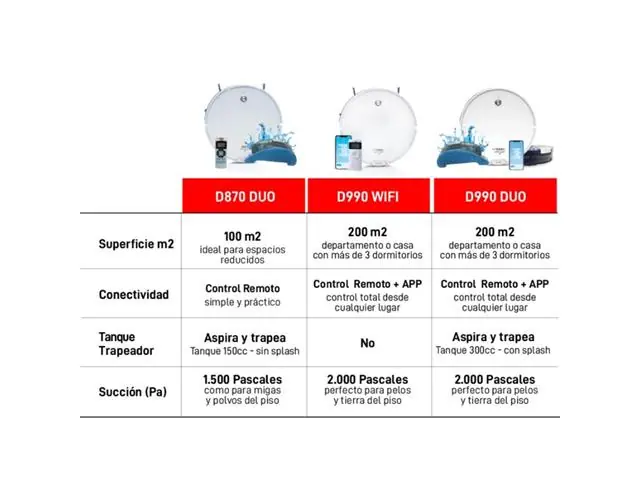 | | D870 DUO | D990 WIFI | D990 DUO |
|---|---|---|---|
| Superficie m2 | 100 m2 ideal para espacios reducidos | 200 m2 departamento o casa con más de 3 dormitorios | 200 m2 departamento o casa con más de 3 dormitorios |
| Conectividad | Control Remoto simple y práctico | Control Remoto + APP control total desde cualquier lugar | Control Remoto + APP control total desde cualquier lugar |
| Tanque Trapeador | Aspira y trapea Tanque 150cc - sin splash | No | Aspira y trapea Tanque 300cc - con splash |
| Succión (Pa) | 1.500 Pascales como para migas y polvos del piso | 2.000 Pascales perfecto para pelos y tierra del piso | 2.000 Pascales perfecto para pelos y tierra del piso |